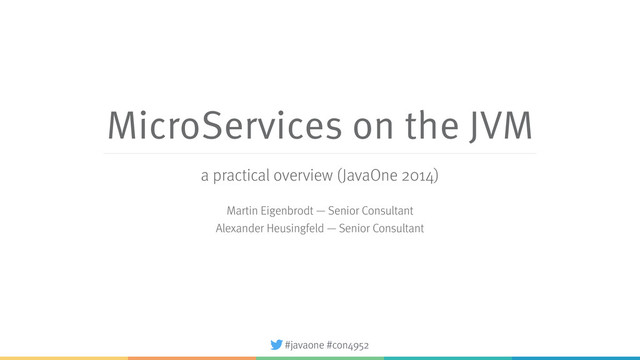 MicroServices on the JVM

a practical overview (JavaOne 2014)

Martin Eigenbrodt — Senior Consultant
Alexander Heusingfeld — Senior Consultant

#javaone #con4952